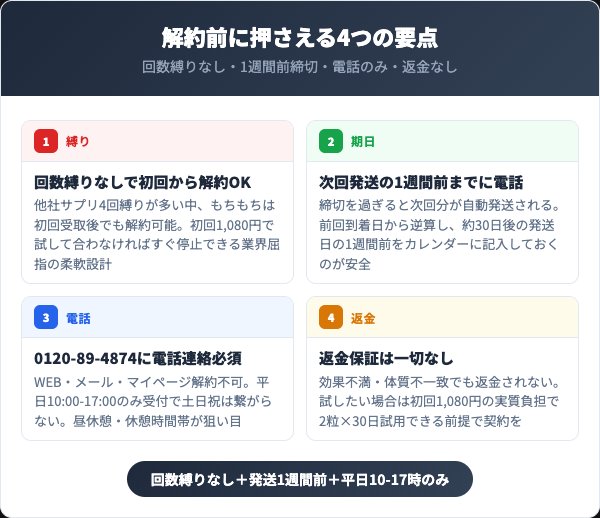 解約前に押さえる4つの要点

回数縛りなし・1週間前締切・電話のみ・返金なし

1 縛り

回数縛りなしで初回から解約OK

他社サプリ4回縛りが多い中、もちもちは初回受取後でも解約可能。初回1,080円で試して合わなければすぐ停止できる業界屈指の柔軟設計

2 期日

次回発送の1週間前までに電話

締切を過ぎると次回分が自動発送される。前回到着日から逆算し、約30日後の発送日の1週間前をカレンダーに記入しておくのが安全

3 電話

0120-89-4874に電話連絡必須

WEB・メール・マイページ解約不可。平日10:00-17:00のみ受付で土日祝は繋がらない。昼休憩・休憩時間帯が狙い目

4 返金

返金保証は一切なし

効果不満・体質不一致でも返金されない。試したい場合は初回1,080円の実質負担で2粒×30日試用できる前提で契約を

回数縛りなし＋発送1週間前＋平日10-17時のみ